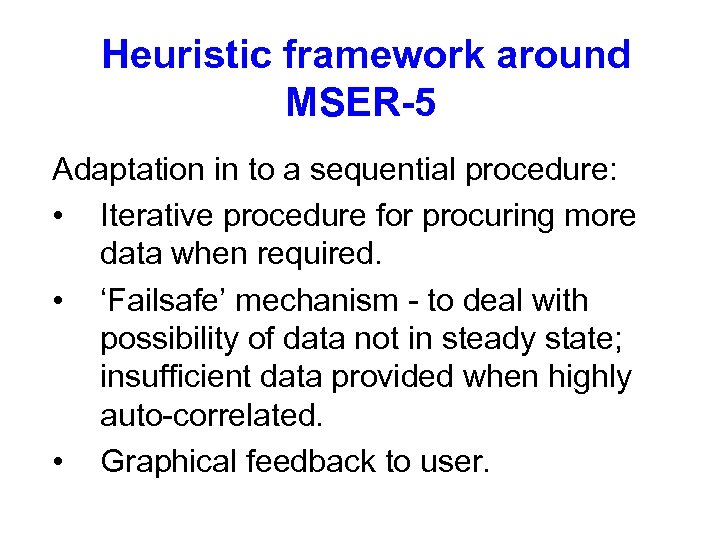 Heuristic framework around MSER-5

Adaptation in to a sequential procedure:

• Iterative procedure for procuring more data when required.

• ‘Failsafe’ mechanism - to deal with possibility of data not in steady state; insufficient data provided when highly auto-correlated.

• Graphical feedback to user.